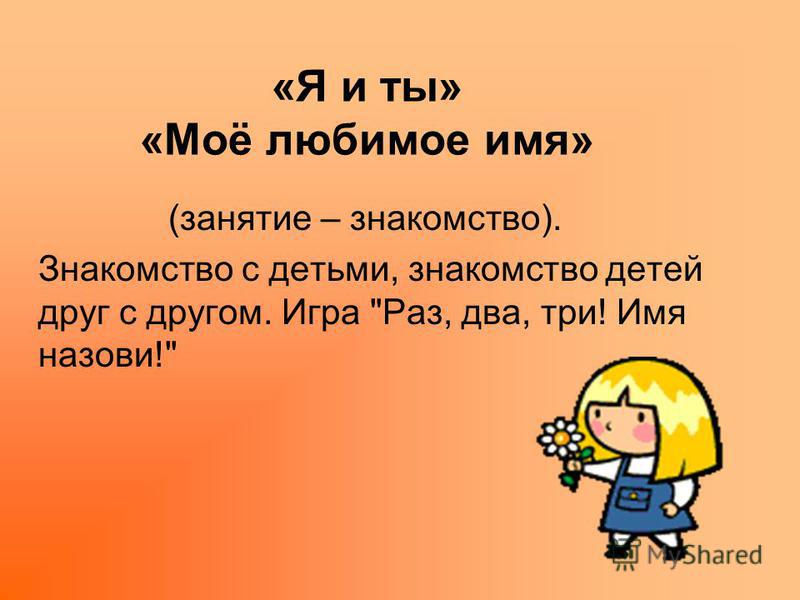 «Я и ты»
«Моё любимое имя»

(занятие – знакомство).

Знакомство с детьми, знакомство детей друг с другом. Игра "Раз, два, три! Имя назови!"

MyShared